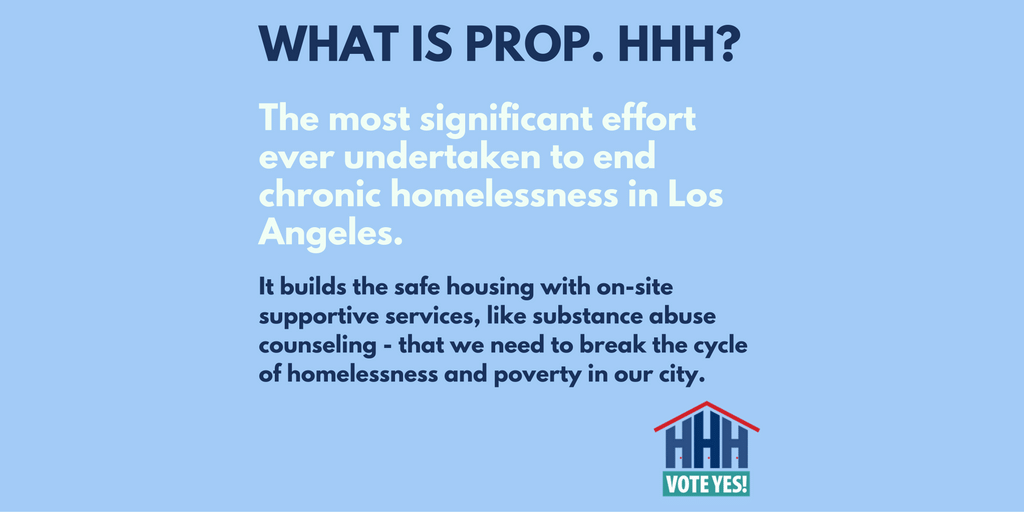 WHAT IS PROP. HHH?

The most significant effort ever undertaken to end chronic homelessness in Los Angeles.

It builds the safe housing with on-site supportive services, like substance abuse counseling - that we need to break the cycle of homelessness and poverty in our city.

HHH

VOTE YES!